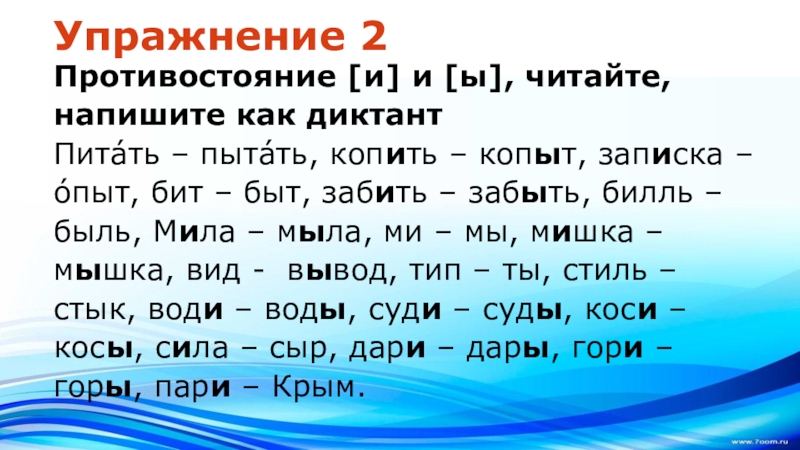 Упражнение 2

Противостояние [и] и [ы], читайте, напишите как диктант

Пита́ть – пыта́ть, копить – копыт, записка – о́пыт, бит – быт, забить – забыть, билль – быль, Мила – мыла, ми – мы, мишка – мышка, вид - вывод, тип – ты, стиль – стык, води – воды, суди – суды, коси – косы, сила – сыр, дари – дары, гори – горы, пари – Крым.

www.7oom.ru